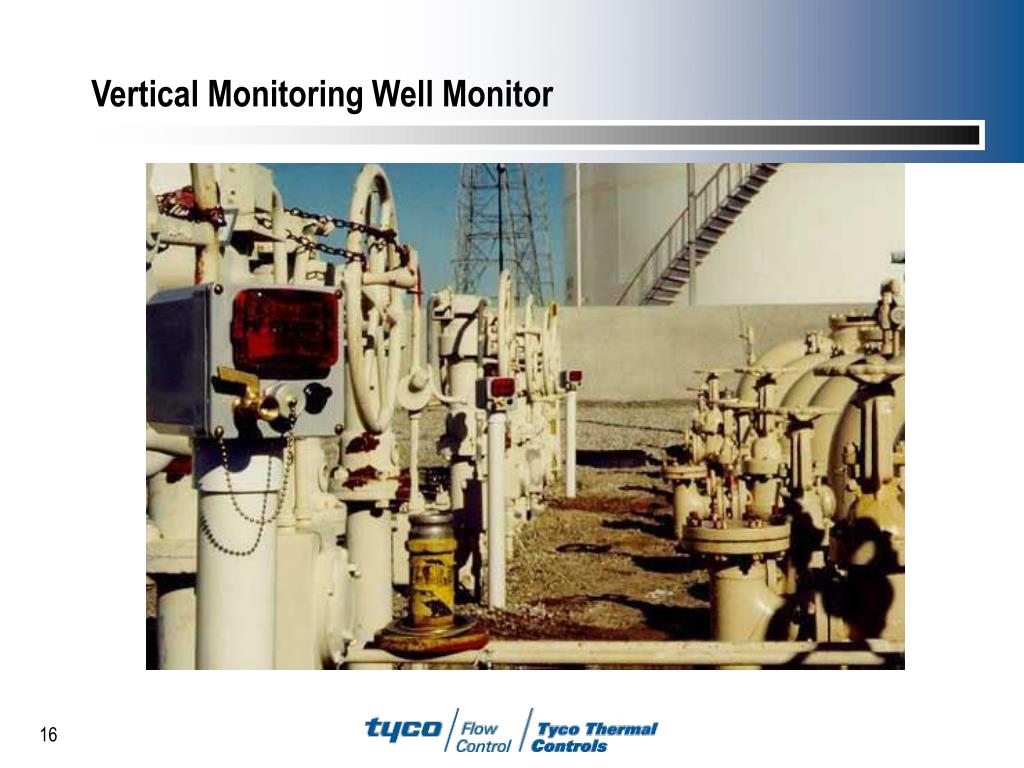 Vertical Monitoring Well Monitor

16

tyco Flow Control Tyco Thermal Controls